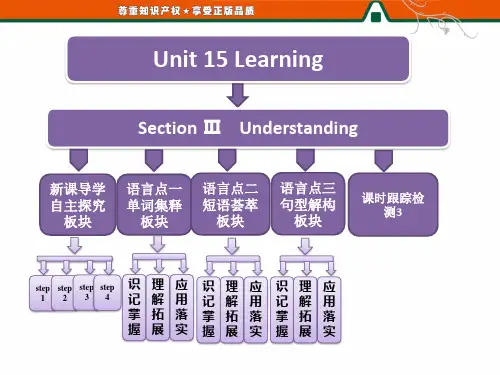 尊重知识产权★享受正版品质

Unit 15 Learning

Section Ⅲ Understanding

新课导学自主探究板块

语言点一单词集释板块

语言点二短语荟萃板块

语言点三句型解构板块

课时跟踪检测3

step 1

step 2

step 3

step 4

识记掌握

理解拓展

应用落实

识记掌握

理解拓展

应用落实

识记掌握

理解拓展

应用落实